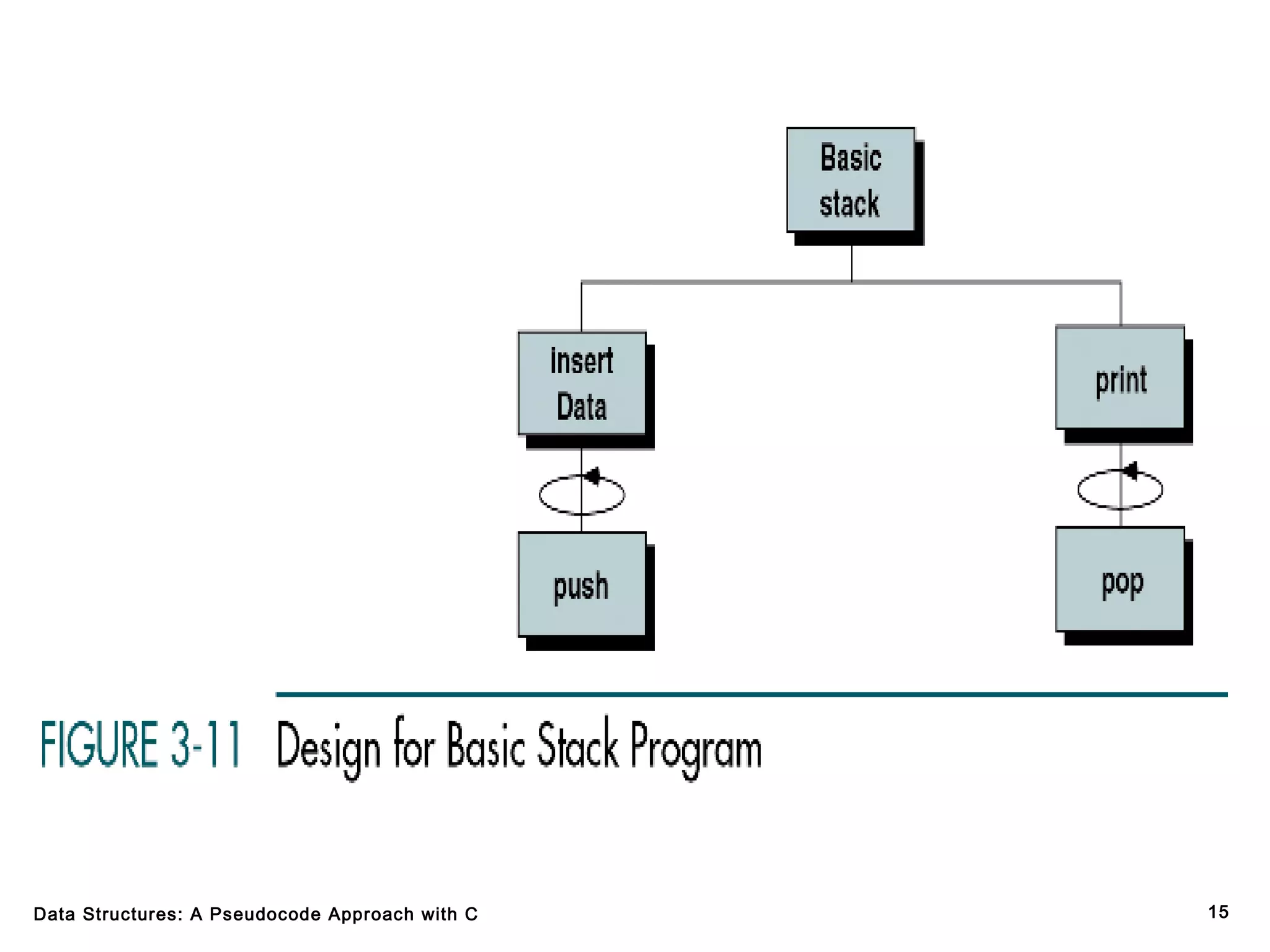 Basic stack

insert Data

print

push

pop

FIGURE 3-11 Design for Basic Stack Program

Data Structures: A Pseudocode Approach with C

15